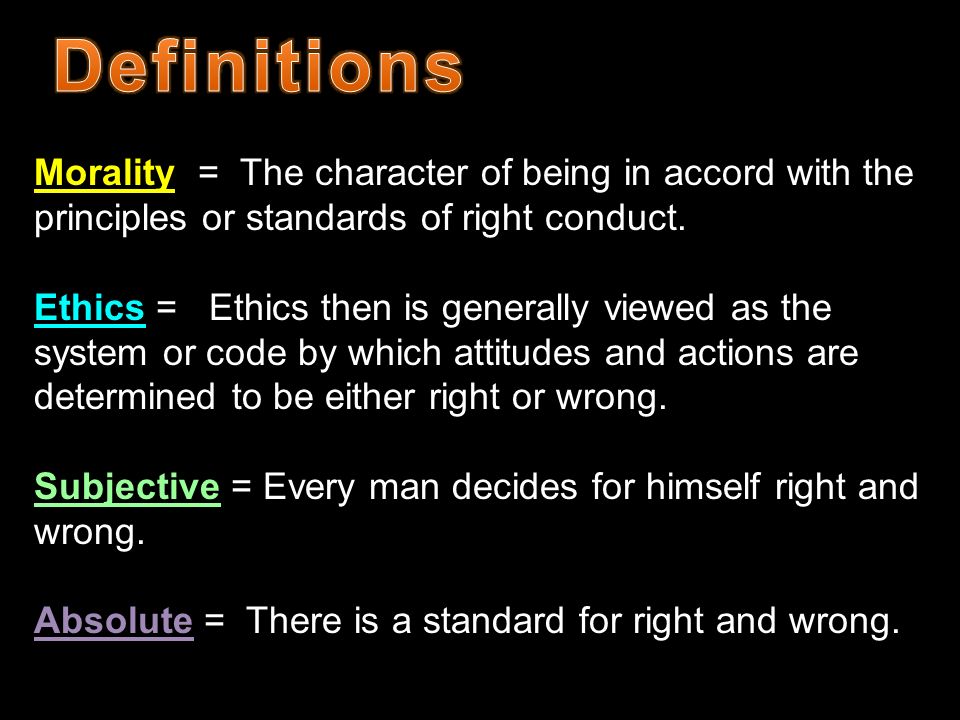 Definitions

Morality = The character of being in accord with the principles or standards of right conduct.

Ethics = Ethics then is generally viewed as the system or code by which attitudes and actions are determined to be either right or wrong.

Subjective = Every man decides for himself right and wrong.

Absolute = There is a standard for right and wrong.